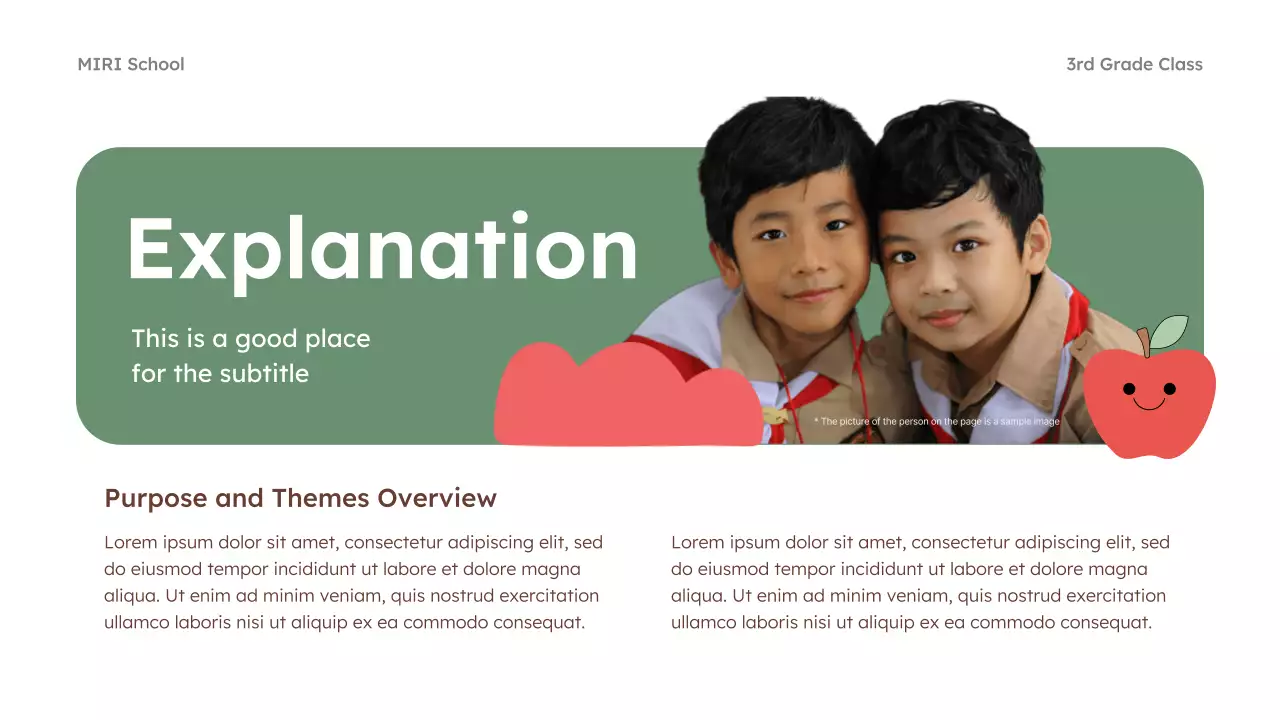 MIRI School

3rd Grade Class

Explanation

This is a good place for the subtitle

* The picture of the person on the page is a sample image

Purpose and Themes Overview

Lorem ipsum dolor sit amet, consectetur adipiscing elit, sed do eiusmod tempor incididunt ut labore et dolore magna aliqua. Ut enim ad minim veniam, quis nostrud exercitation ullamco laboris nisi ut aliquip ex ea commodo consequat.

Lorem ipsum dolor sit amet, consectetur adipiscing elit, sed do eiusmod tempor incididunt ut labore et dolore magna aliqua. Ut enim ad minim veniam, quis nostrud exercitation ullamco laboris nisi ut aliquip ex ea commodo consequat.